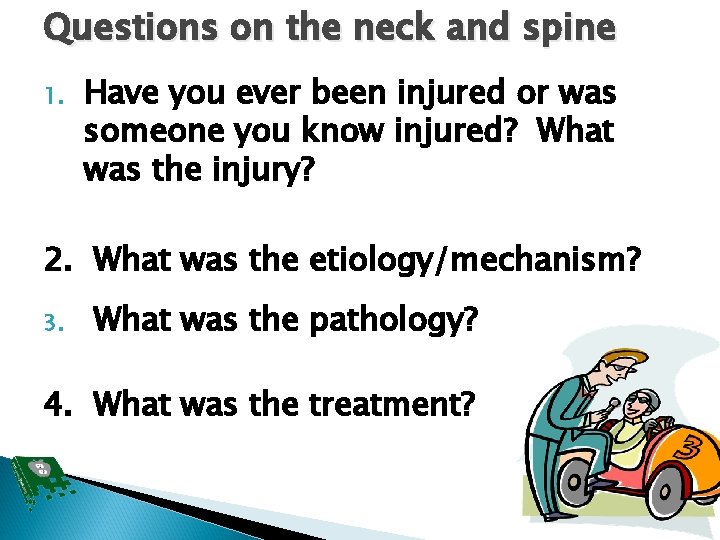 Questions on the neck and spine

1. Have you ever been injured or was someone you know injured? What was the injury?

2. What was the etiology/mechanism?

3. What was the pathology?

4. What was the treatment?

3